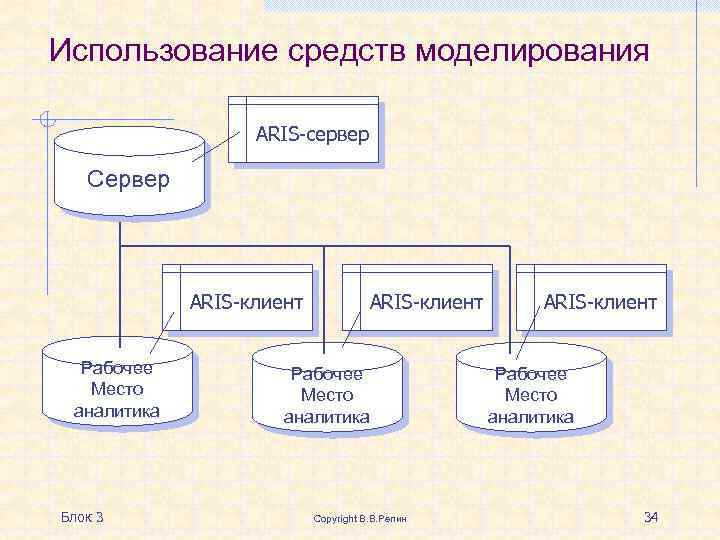 Использование средств моделирования

ARIS-сервер

Сервер

ARIS-клиент

ARIS-клиент

ARIS-клиент

Рабочее Место аналитика

Рабочее Место аналитика

Рабочее Место аналитика

Блок 3

Copyright В.В.Репин

34